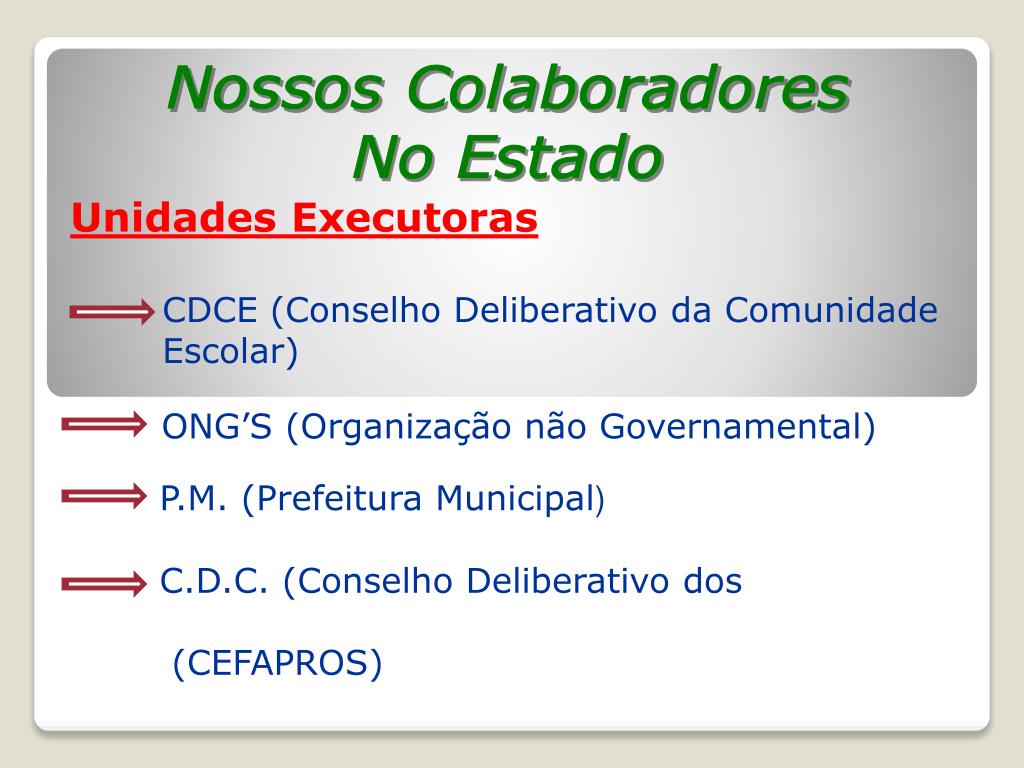 Nossos Colaboradores
No Estado

Unidades Executoras

CDCE (Conselho Deliberativo da Comunidade Escolar)

ONG’S (Organização não Governamental)

P.M. (Prefeitura Municipal)

C.D.C. (Conselho Deliberativo dos

(CEFAPROS)